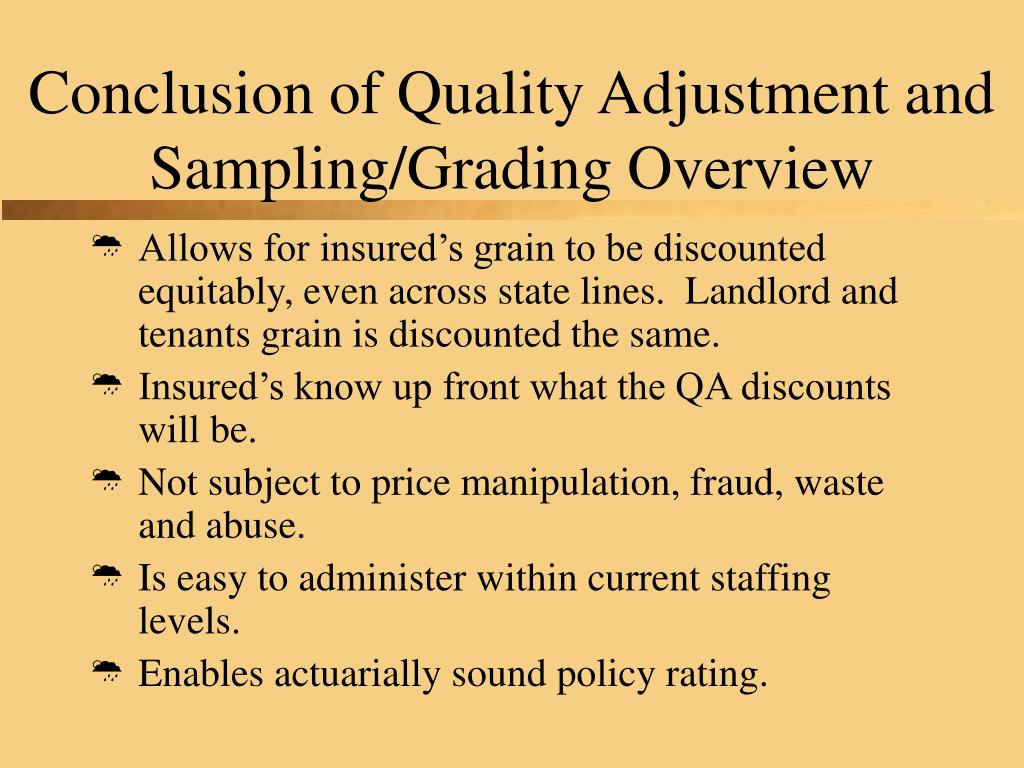 Conclusion of Quality Adjustment and Sampling/Grading Overview

- Allows for insured’s grain to be discounted equitably, even across state lines.  Landlord and tenants grain is discounted the same.
- Insured’s know up front what the QA discounts will be.
- Not subject to price manipulation, fraud, waste and abuse.
- Is easy to administer within current staffing levels.
- Enables actuarially sound policy rating.